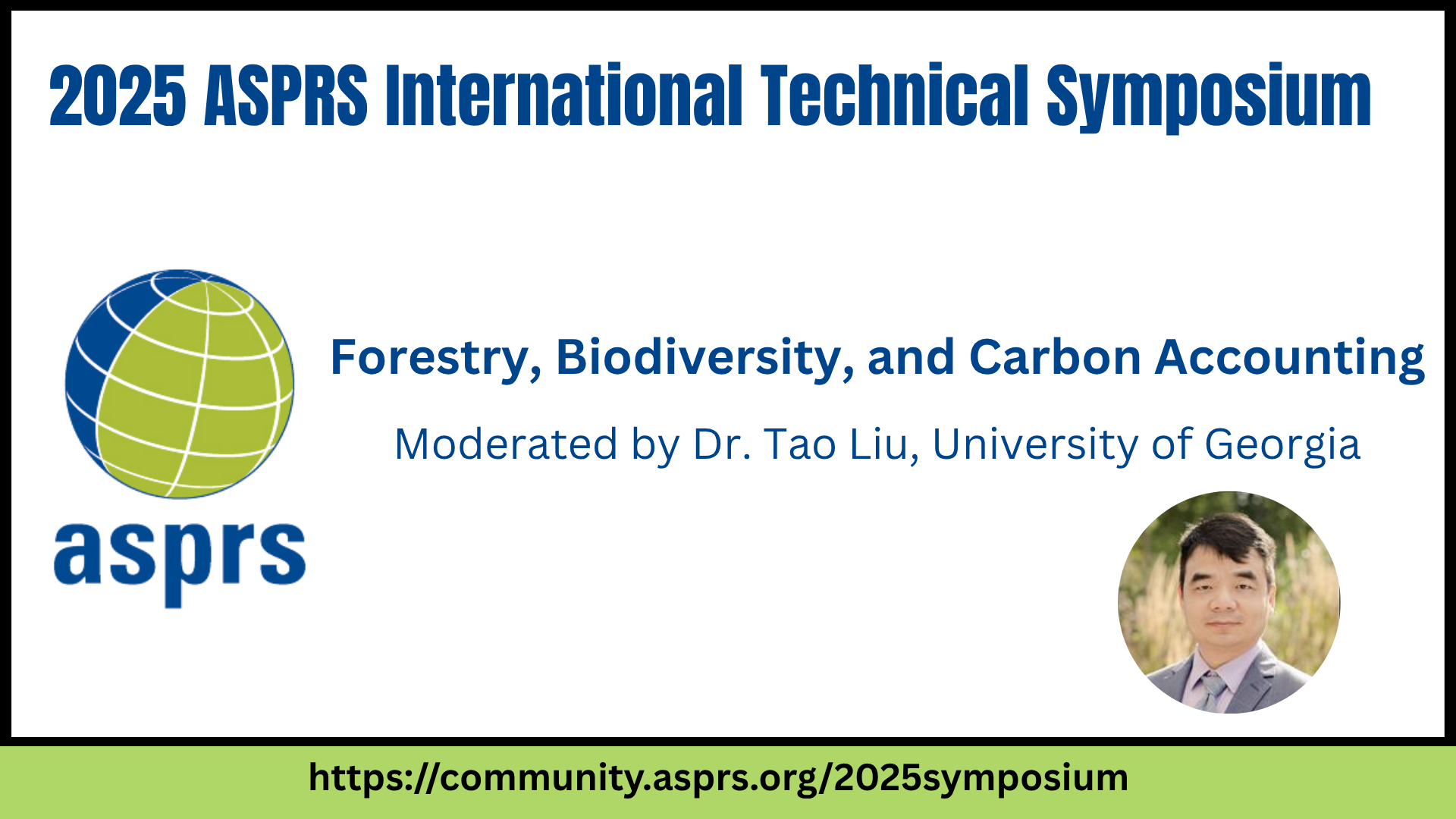 2025 ASPRS International Technical Symposium

asprs

Forestry, Biodiversity, and Carbon Accounting

Moderated by Dr. Tao Liu, University of Georgia

https://community.asprs.org/2025symposium